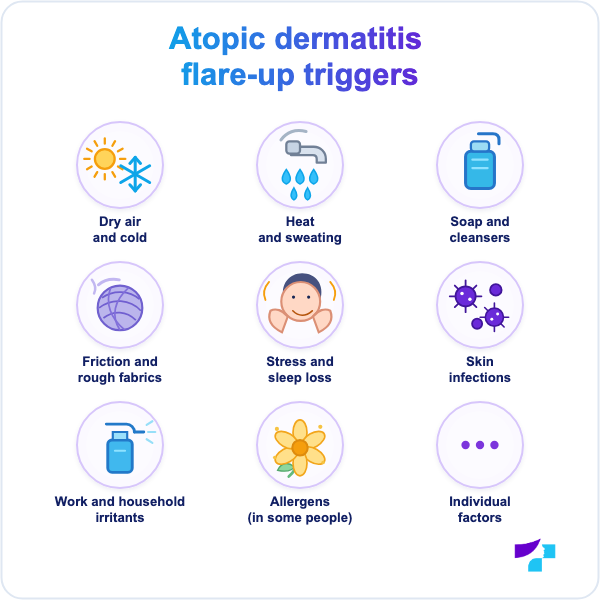 Atopic dermatitis flare-up triggers

Dry air and cold

Heat and sweating

Soap and cleansers

Friction and rough fabrics

Stress and sleep loss

Skin infections

Work and household irritants

Allergens (in some people)

Individual factors